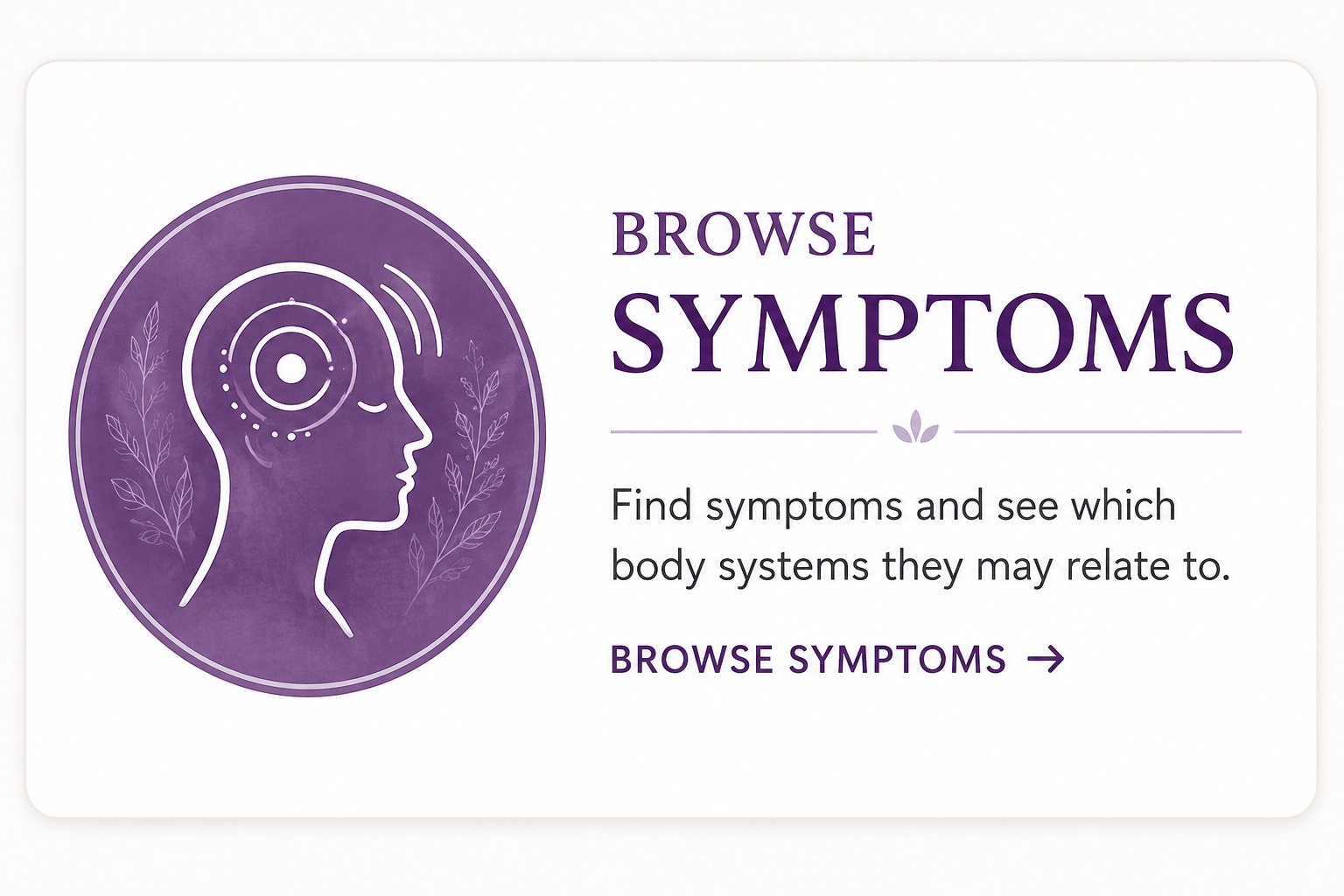 BROWSE
SYMPTOMS

Find symptoms and see which body systems they may relate to.

BROWSE SYMPTOMS →